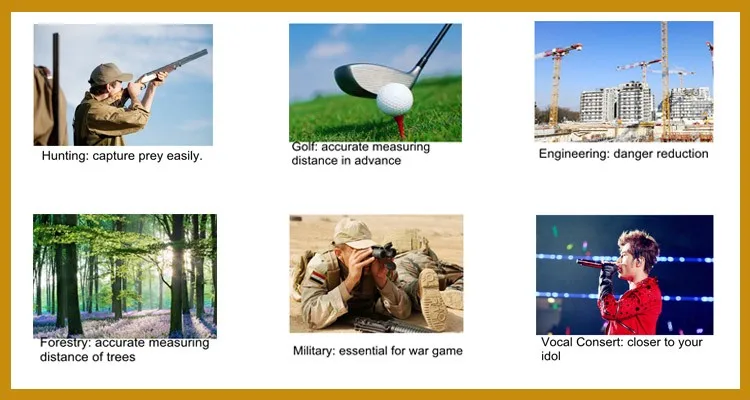 Hunting: capture prey easily.

Golf: accurate measuring distance in advance

Engineering: danger reduction

Forestry: accurate measuring distance of trees

Military: essential for war game

Vocal Consert: closer to your idol